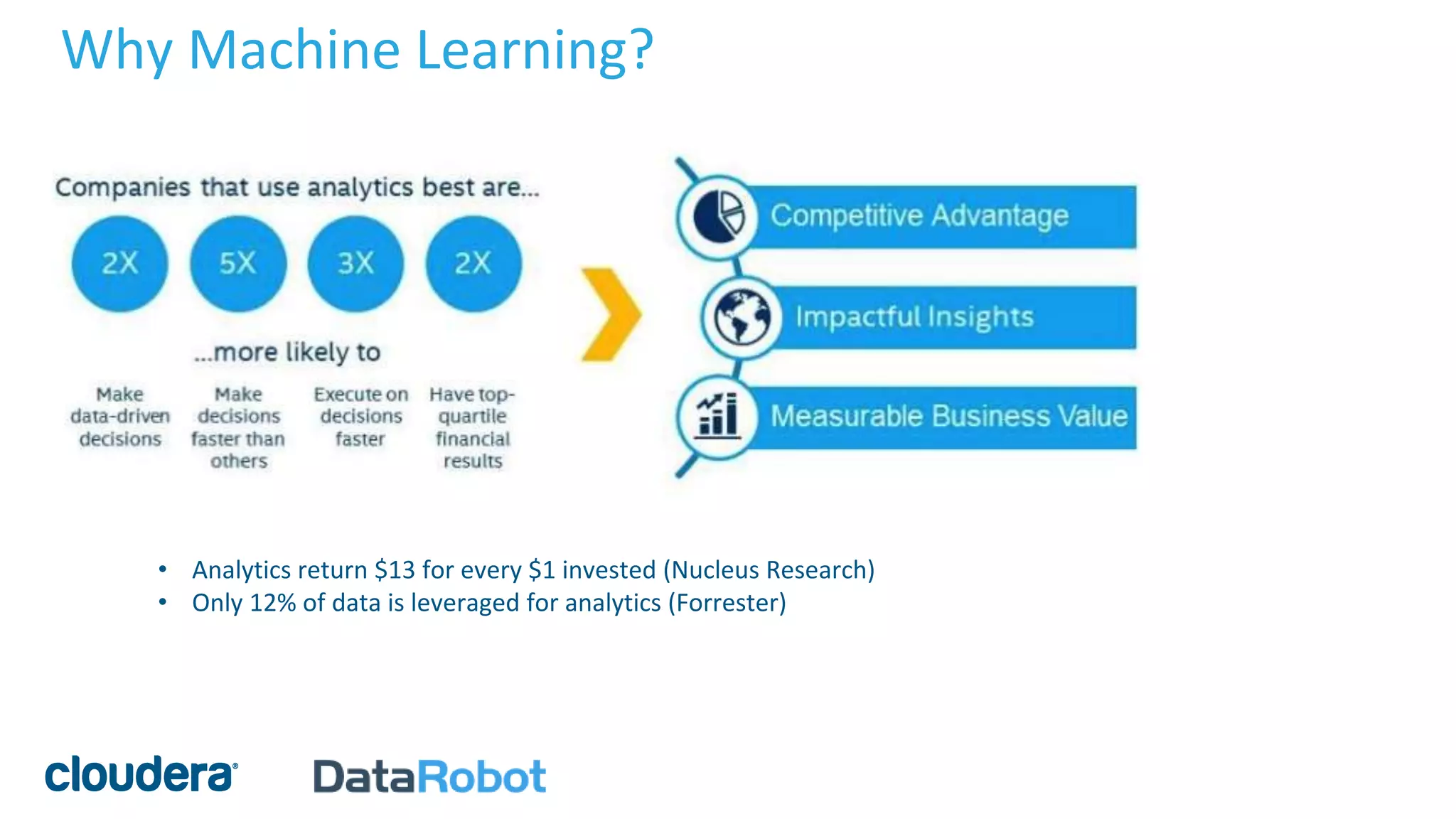 Why Machine Learning?

Companies that use analytics best are...

2X

5X

3X

2X

...more likely to

Make data-driven decisions

Make decisions faster than others

Execute on decisions faster

Have top-quartile financial results

Competitive Advantage

Impactful Insights

Measurable Business Value

• Analytics return \$13 for every \$1 invested (Nucleus Research)
• Only 12% of data is leveraged for analytics (Forrester)

cloudera

DataRobot